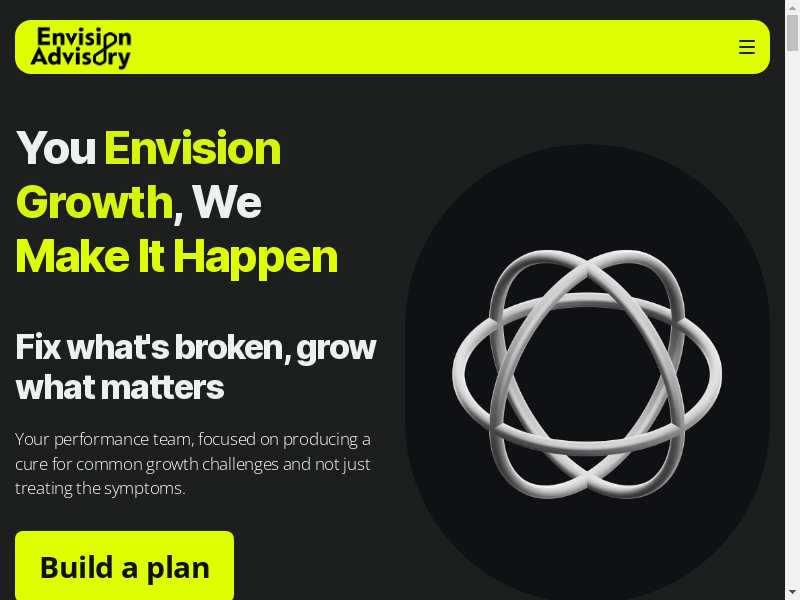 Envision Advisory

You Envision Growth, We Make It Happen

Fix what's broken, grow what matters

Your performance team, focused on producing a cure for common growth challenges and not just treating the symptoms.

Build a plan